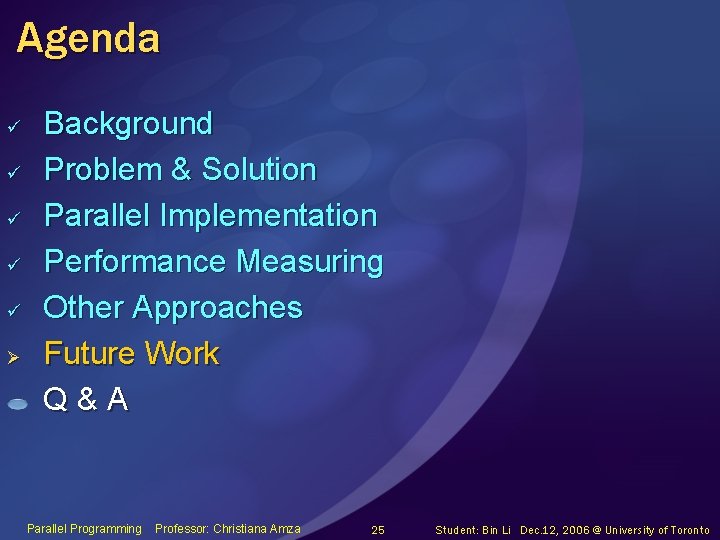 Agenda

✓ Background
✓ Problem & Solution
✓ Parallel Implementation
✓ Performance Measuring
✓ Other Approaches
➢ Future Work
Q & A

Parallel Programming Professor: Christiana Amza 25 Student: Bin Li Dec.12, 2006 @ University of Toronto